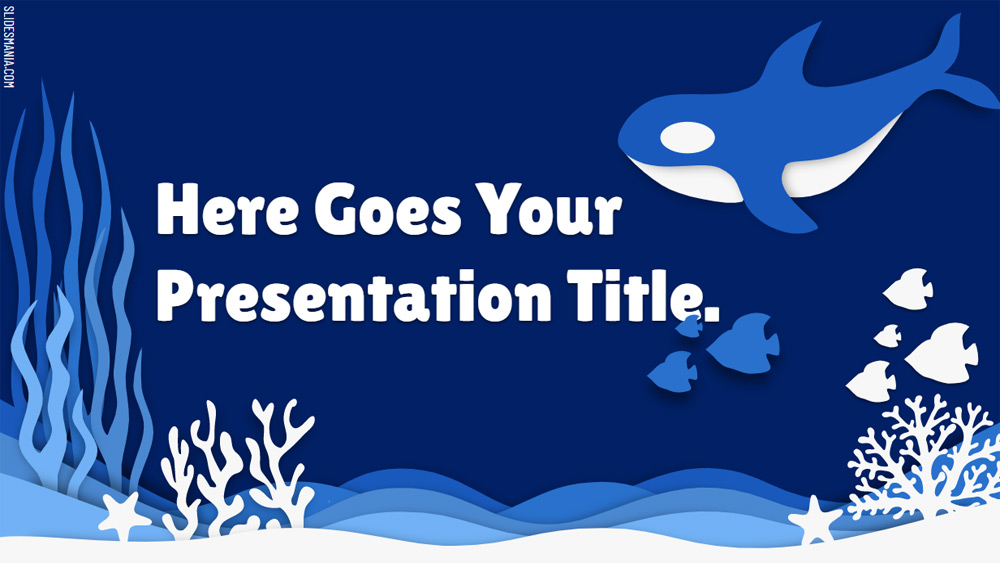 SLIDESMANIA.COM

Here Goes Your Presentation Title.